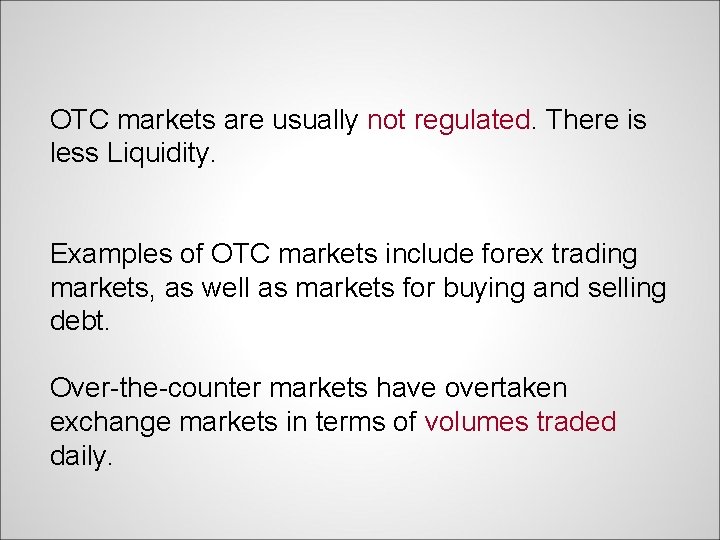 OTC markets are usually not regulated. There is less Liquidity.

Examples of OTC markets include forex trading markets, as well as markets for buying and selling debt.

Over-the-counter markets have overtaken exchange markets in terms of volumes traded daily.